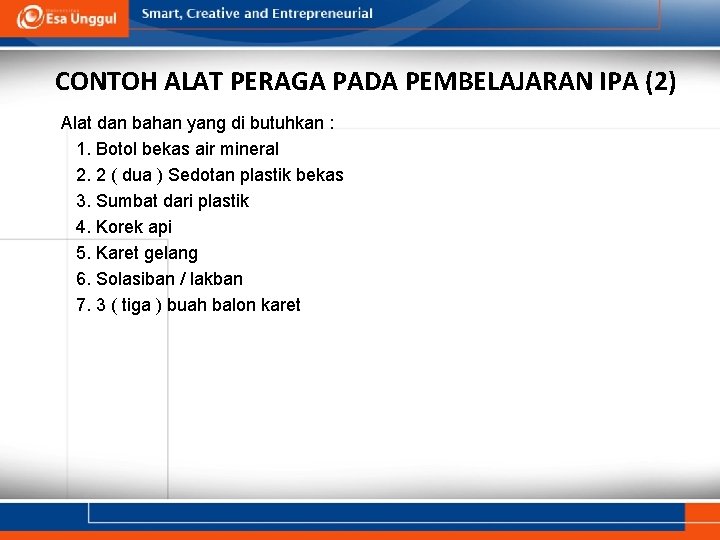 Esa Unggul
Smart, Creative and Entrepreneurial

CONTOH ALAT PERAGA PADA PEMBELAJARAN IPA (2)

Alat dan bahan yang di butuhkan :
1. Botol bekas air mineral
2. 2 ( dua ) Sedotan plastik bekas
3. Sumbat dari plastik
4. Korek api
5. Karet gelang
6. Solasiban / lakban
7. 3 ( tiga ) buah balon karet